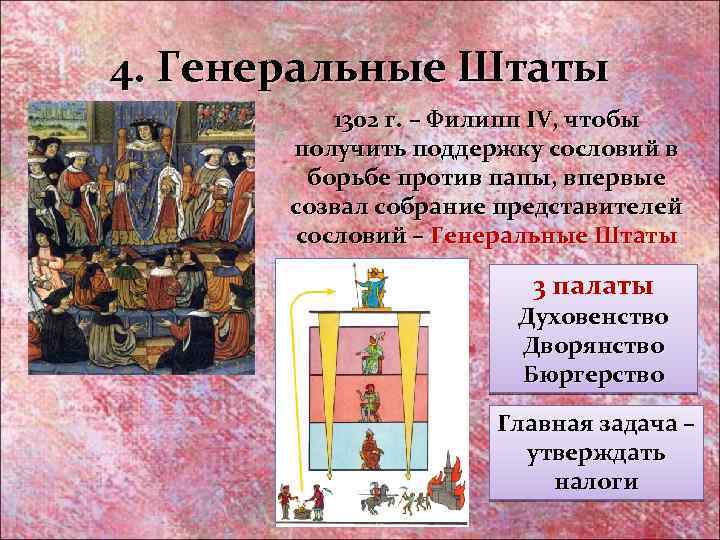 4. Генеральные Штаты

1302 г. – Филипп IV, чтобы получить поддержку сословий в борьбе против папы, впервые созвал собрание представителей сословий – Генеральные Штаты

3 палаты
Духовенство
Дворянство
Бюргерство

Главная задача – утверждать налоги